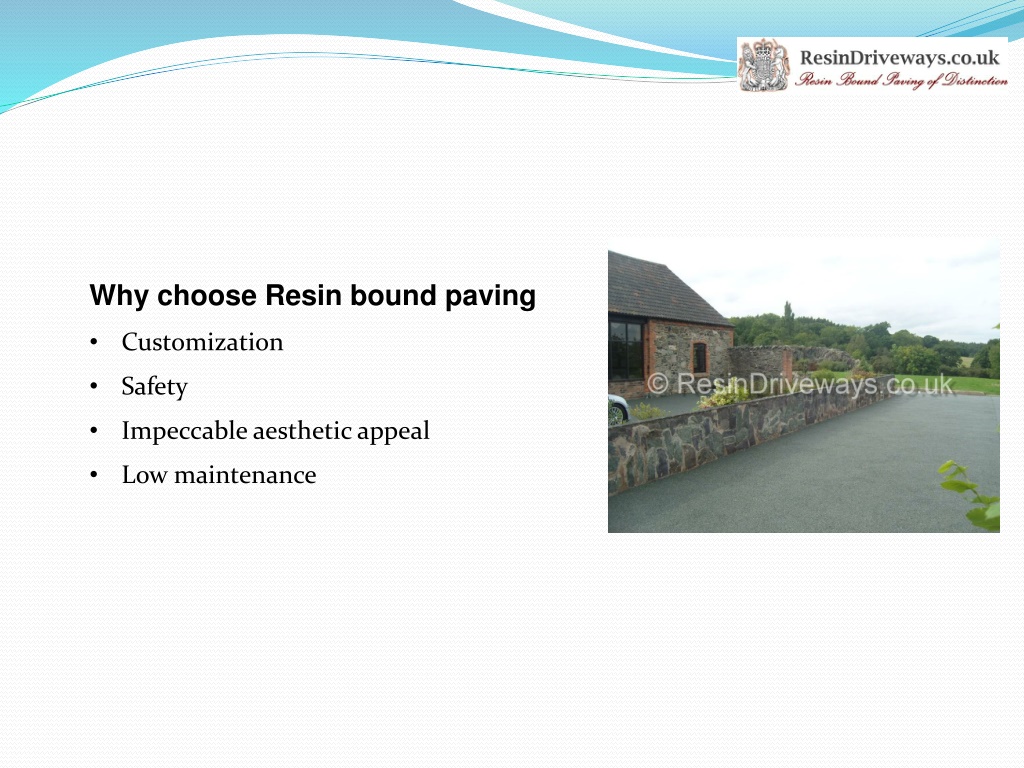 ResinDriveways.co.uk
Resin Bound Paving of Distinction

Why choose Resin bound paving
• Customization
• Safety
• Impeccable aesthetic appeal
• Low maintenance

© ResinDriveways.co.uk